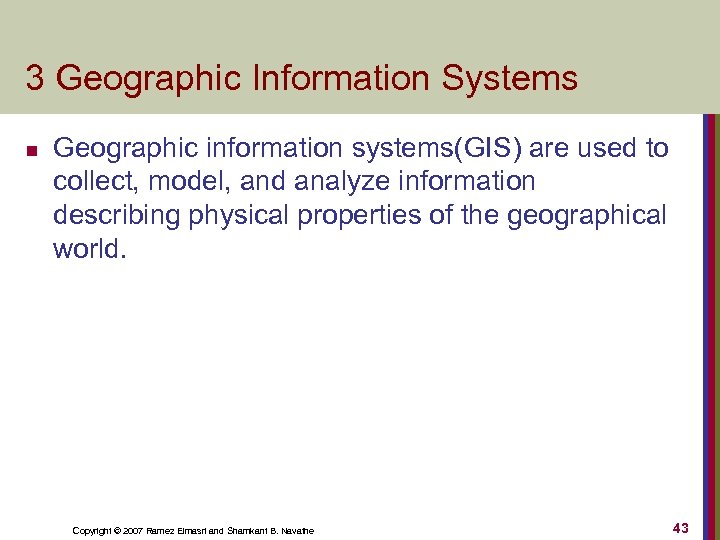 3 Geographic Information Systems

■ Geographic information systems(GIS) are used to collect, model, and analyze information describing physical properties of the geographical world.

Copyright © 2007 Ramez Elmasri and Shamkant B. Navathe

43